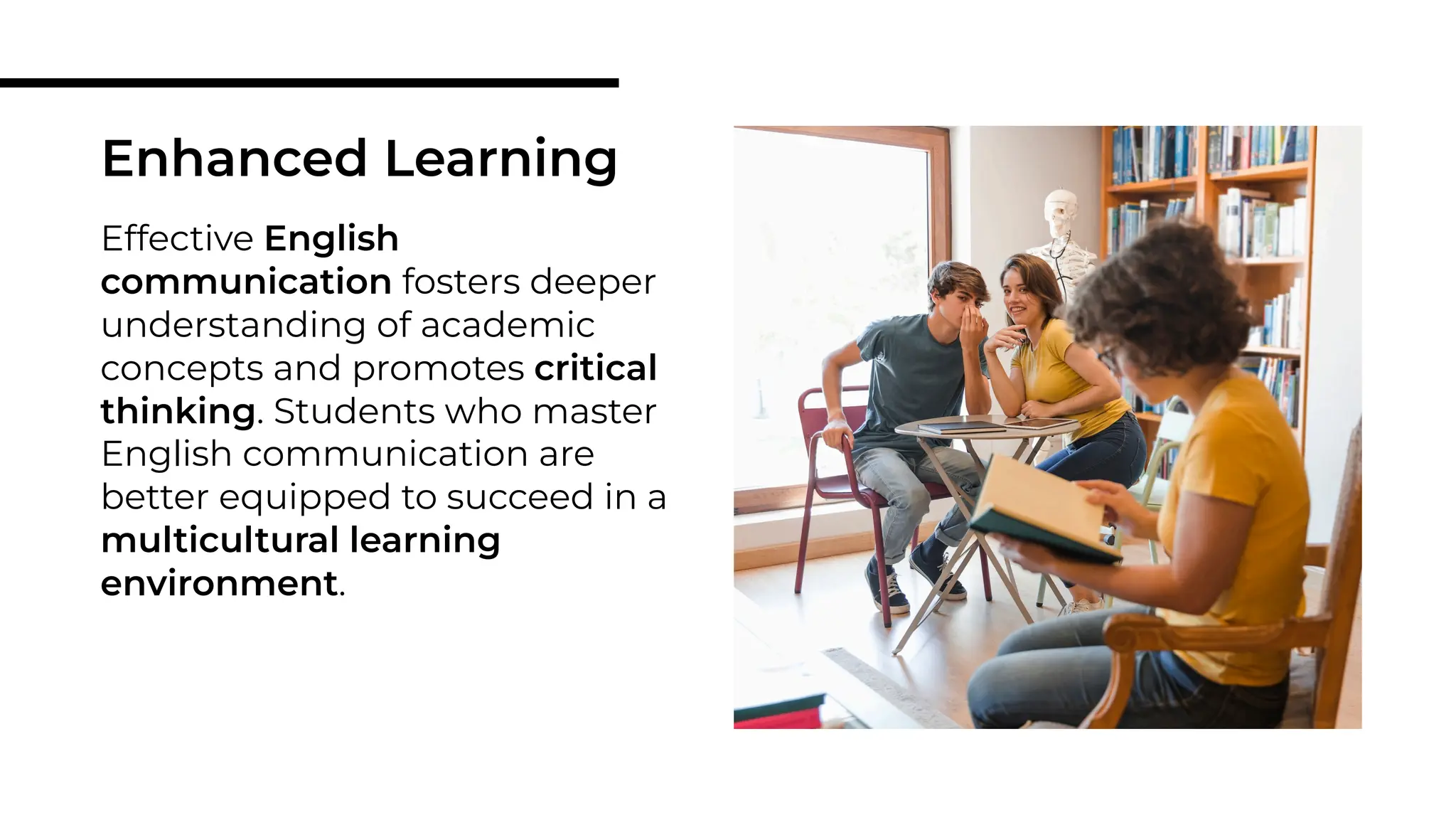 Enhanced Learning

Effective English communication fosters deeper understanding of academic concepts and promotes critical thinking. Students who master English communication are better equipped to succeed in a multicultural learning environment.